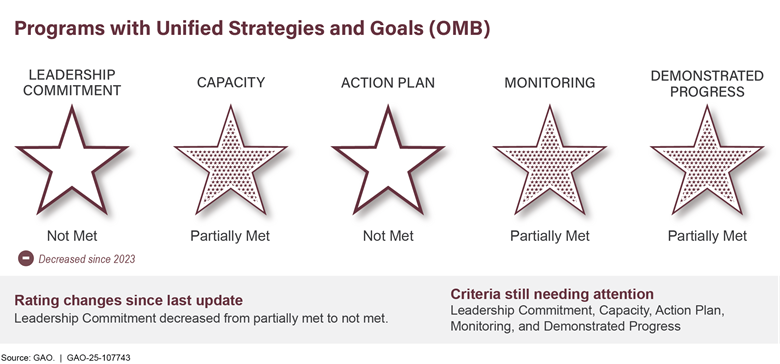 Programs with Unified Strategies and Goals (OMB)

LEADERSHIP COMMITMENT

Not Met

Decreased since 2023

CAPACITY

Partially Met

ACTION PLAN

Not Met

MONITORING

Partially Met

DEMONSTRATED PROGRESS

Partially Met

Rating changes since last update
Leadership Commitment decreased from partially met to not met.

Criteria still needing attention
Leadership Commitment, Capacity, Action Plan, Monitoring, and Demonstrated Progress

Source: GAO. | GAO-25-107743